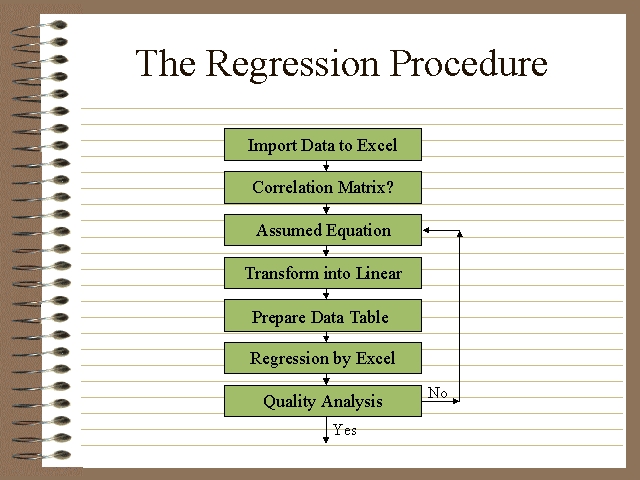 The Regression Procedure

Import Data to Excel

Correlation Matrix?

Assumed Equation

Transform into Linear

Prepare Data Table

Regression by Excel

Quality Analysis

No

Yes